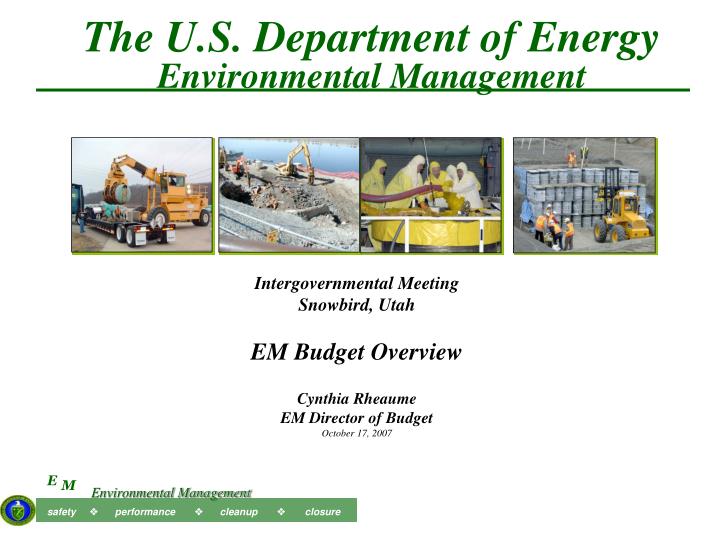 The U.S. Department of Energy
Environmental Management

Intergovernmental Meeting
Snowbird, Utah

EM Budget Overview

Cynthia Rheaume
EM Director of Budget
October 17, 2007

E M
Environmental Management
safety ❖ performance ❖ cleanup ❖ closure